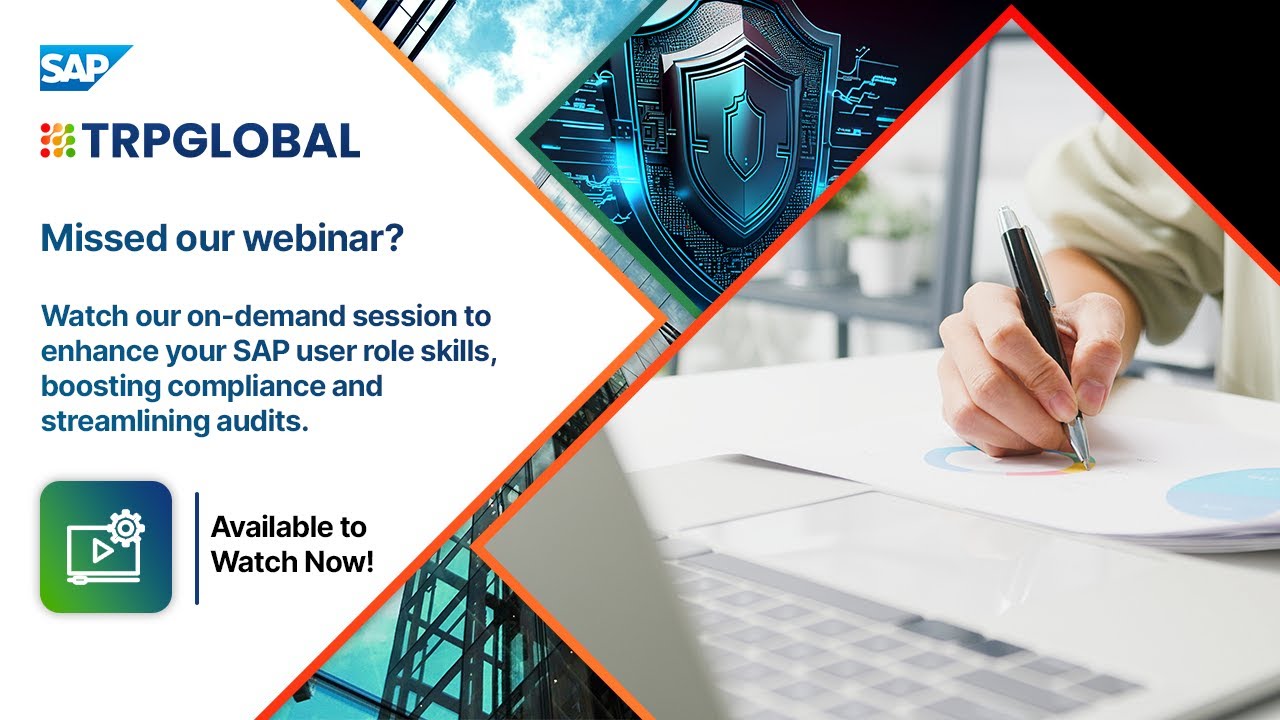 SAP

TRPGLOBAL

Missed our webinar?

Watch our on-demand session to enhance your SAP user role skills, boosting compliance and streamlining audits.

Available to Watch Now!